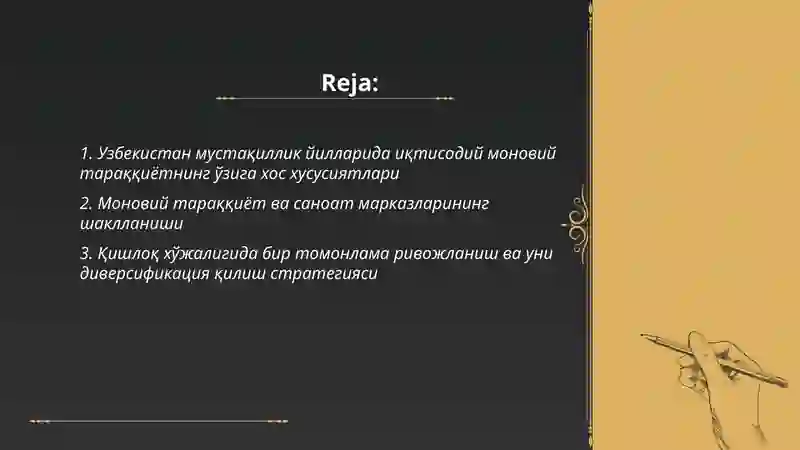 Reja:

1. Узбекистан мустақиллик йилларида иқтисодий моновий тараққиётнинг ўзига хос хусусиятлари

2. Моновий тараққиёт ва саноат марказларининг шаклланиши

3. Қишлоқ хўжалигида бир томонлама ривожланиш ва уни диверсификация қилиш стратегияси